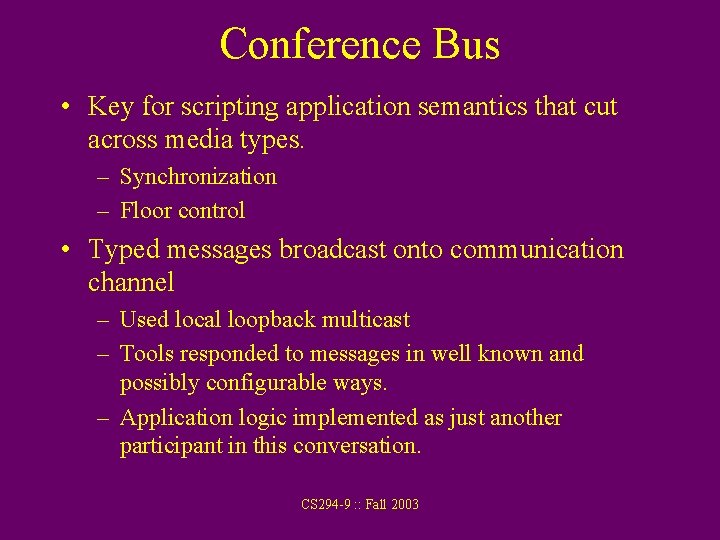 Conference Bus

• Key for scripting application semantics that cut across media types.
– Synchronization
– Floor control

• Typed messages broadcast onto communication channel
– Used local loopback multicast
– Tools responded to messages in well known and possibly configurable ways.
– Application logic implemented as just another participant in this conversation.

CS294-9 :: Fall 2003